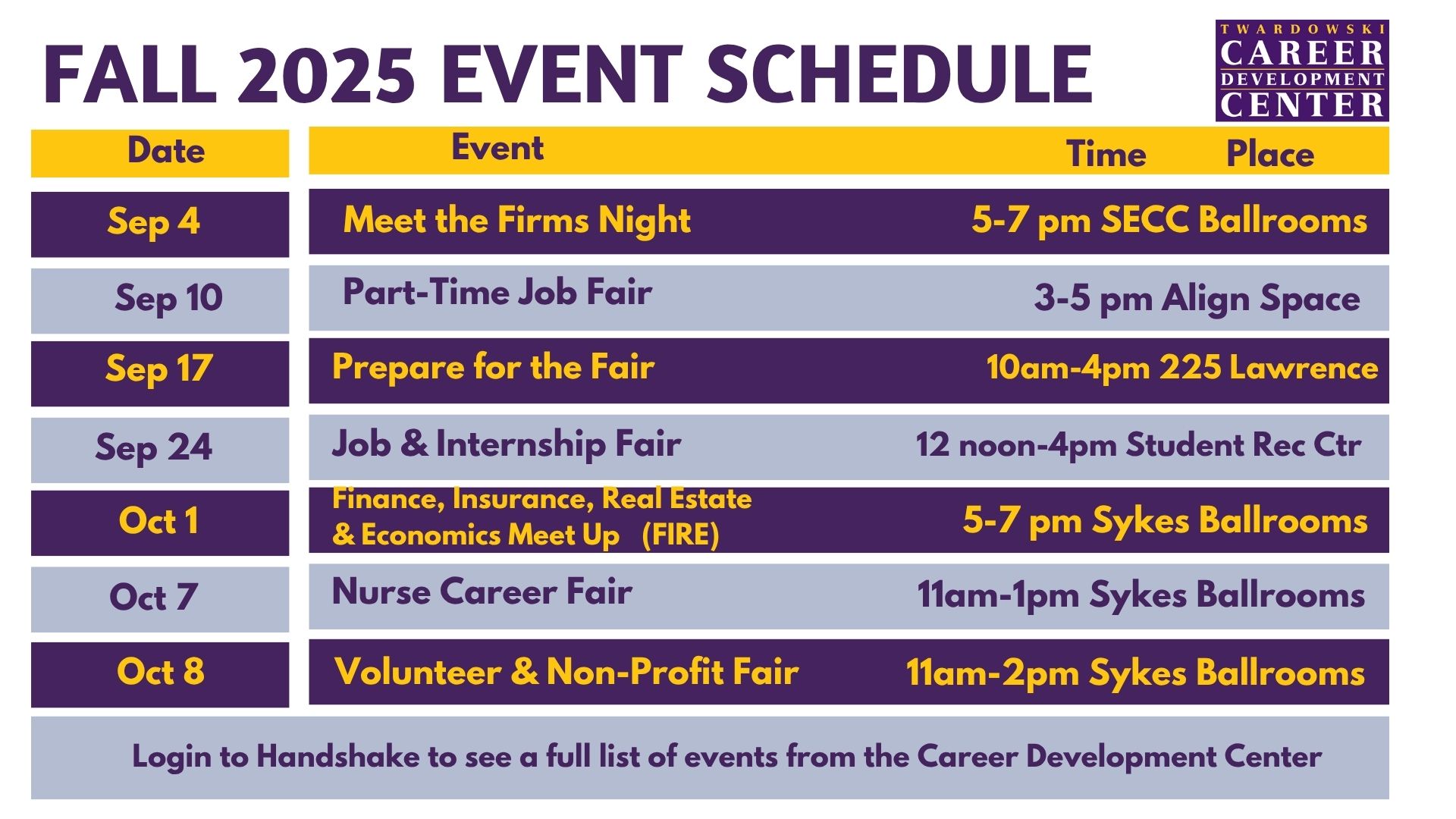 FALL 2025 EVENT SCHEDULE

TWARDOWSKI CAREER DEVELOPMENT CENTER

| Date | Event | Time | Place |
|---|---|---|---|
| Sep 4 | Meet the Firms Night | 5-7 pm | SECC Ballrooms |
| Sep 10 | Part-Time Job Fair | 3-5 pm | Align Space |
| Sep 17 | Prepare for the Fair | 10am-4pm | 225 Lawrence |
| Sep 24 | Job & Internship Fair | 12 noon-4pm | Student Rec Ctr |
| Oct 1 | Finance, Insurance, Real Estate & Economics Meet Up (FIRE) | 5-7 pm | Sykes Ballrooms |
| Oct 7 | Nurse Career Fair | 11am-1pm | Sykes Ballrooms |
| Oct 8 | Volunteer & Non-Profit Fair | 11am-2pm | Sykes Ballrooms |

Login to Handshake to see a full list of events from the Career Development Center